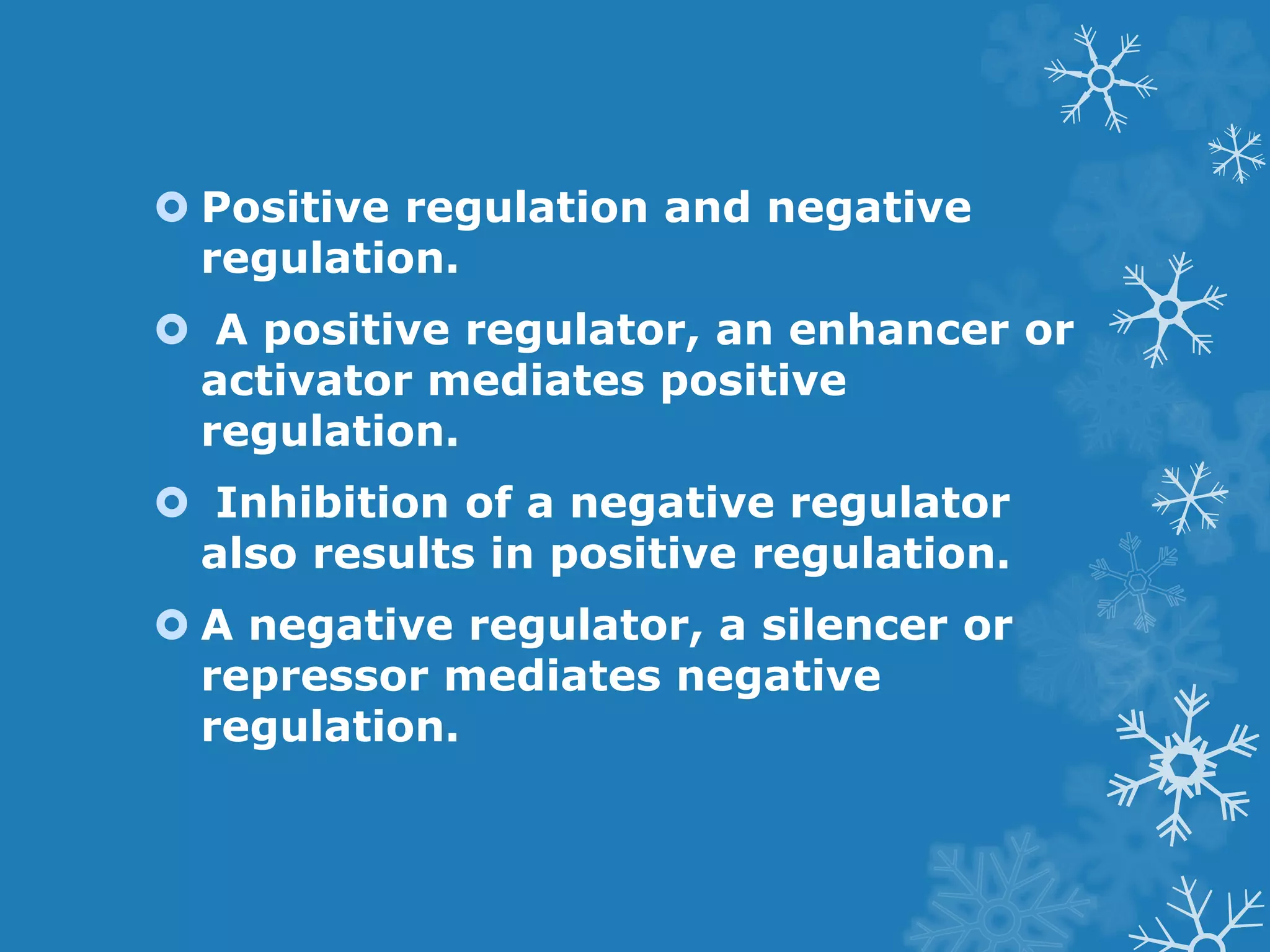 Positive regulation and negative regulation.

A positive regulator, an enhancer or activator mediates positive regulation.

Inhibition of a negative regulator also results in positive regulation.

A negative regulator, a silencer or repressor mediates negative regulation.